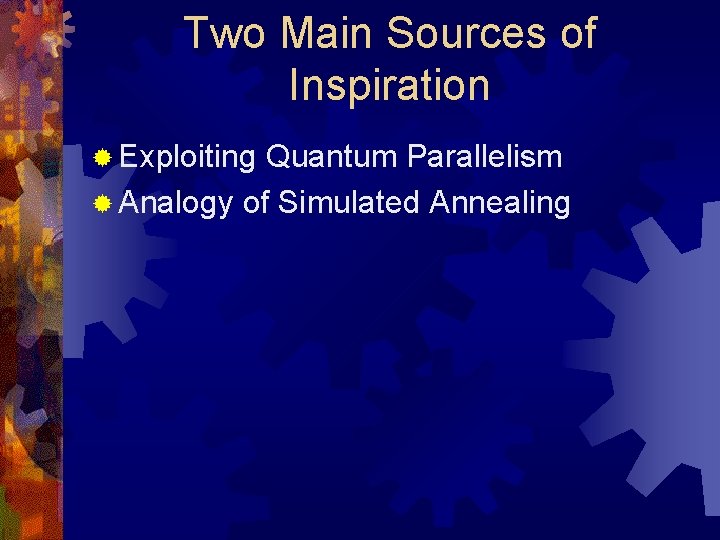 Two Main Sources of Inspiration

Exploiting Quantum Parallelism
Analogy of Simulated Annealing